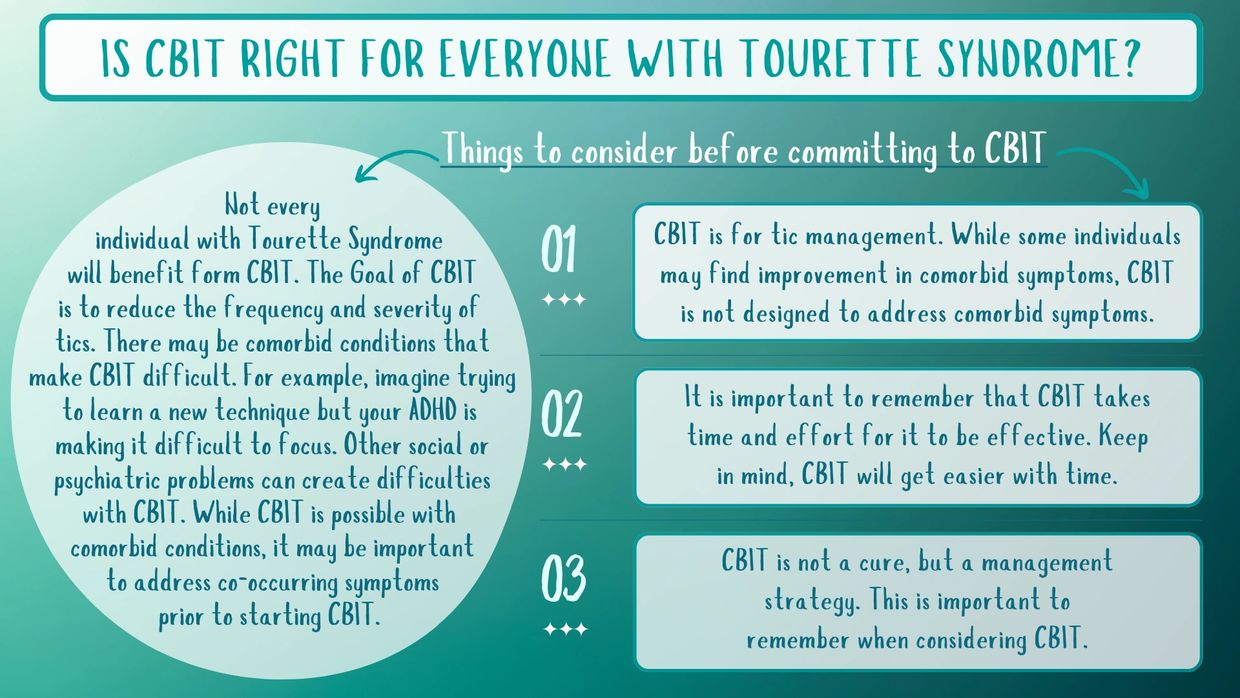 IS CBIT RIGHT FOR EVERYONE WITH TOURETTE SYNDROME?

Things to consider before committing to CBIT

Not every individual with Tourette Syndrome will benefit form CBIT. The Goal of CBIT is to reduce the frequency and severity of tics. There may be comorbid conditions that make CBIT difficult. For example, imagine trying to learn a new technique but your ADHD is making it difficult to focus. Other social or psychiatric problems can create difficulties with CBIT. While CBIT is possible with comorbid conditions, it may be important to address co-occurring symptoms prior to starting CBIT.

01

CBIT is for tic management. While some individuals may find improvement in comorbid symptoms, CBIT is not designed to address comorbid symptoms.

02

It is important to remember that CBIT takes time and effort for it to be effective. Keep in mind, CBIT will get easier with time.

03

CBIT is not a cure, but a management strategy. This is important to remember when considering CBIT.